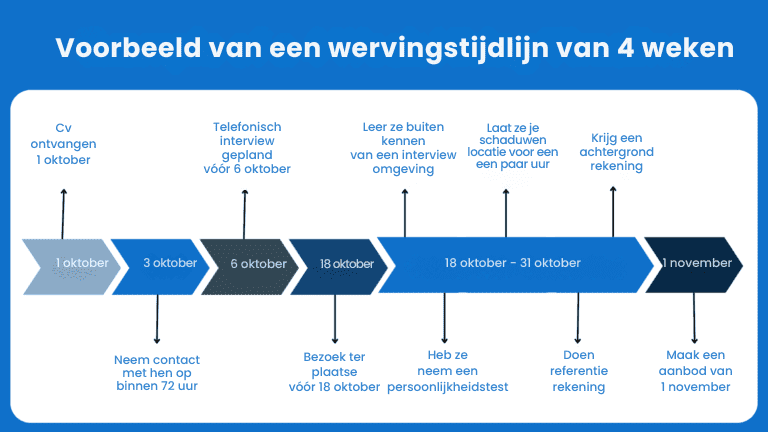 Voorbeeld van een wervingstijdlijn van 4 weken

Cv ontvangen 1 oktober

Telefonisch interview gepland vóór 6 oktober

Leer ze buiten kennen van een interview omgeving

Laat ze je schaduwen locatie voor een een paar uur

Krijg een achtergrond rekening

1 oktober

3 oktober

6 oktober

18 oktober

18 oktober - 31 oktober

1 november

Neem contact met hen op binnen 72 uur

Bezoek ter plaatse vóór 18 oktober

Heb ze neem een persoonlijkheidstest

Doen referentie rekening

Maak een aanbod van 1 november